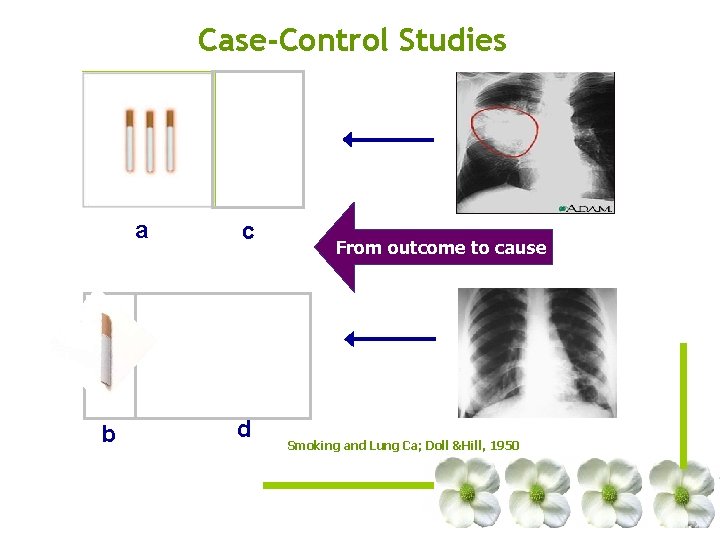 Case-Control Studies

A.D.A.M.

a

c

From outcome to cause

b

d

Smoking and Lung Ca; Doll &Hill, 1950